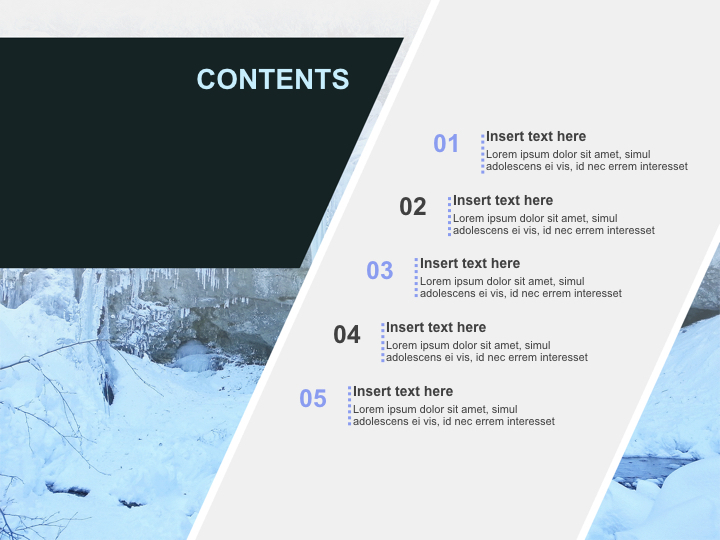 CONTENTS

01
Insert text here
Lorem ipsum dolor sit amet, simul adolescens ei vis, id nec errem interesset

02
Insert text here
Lorem ipsum dolor sit amet, simul adolescens ei vis, id nec errem interesset

03
Insert text here
Lorem ipsum dolor sit amet, simul adolescens ei vis, id nec errem interesset

04
Insert text here
Lorem ipsum dolor sit amet, simul adolescens ei vis, id nec errem interesset

05
Insert text here
Lorem ipsum dolor sit amet, simul adolescens ei vis, id nec errem interesset